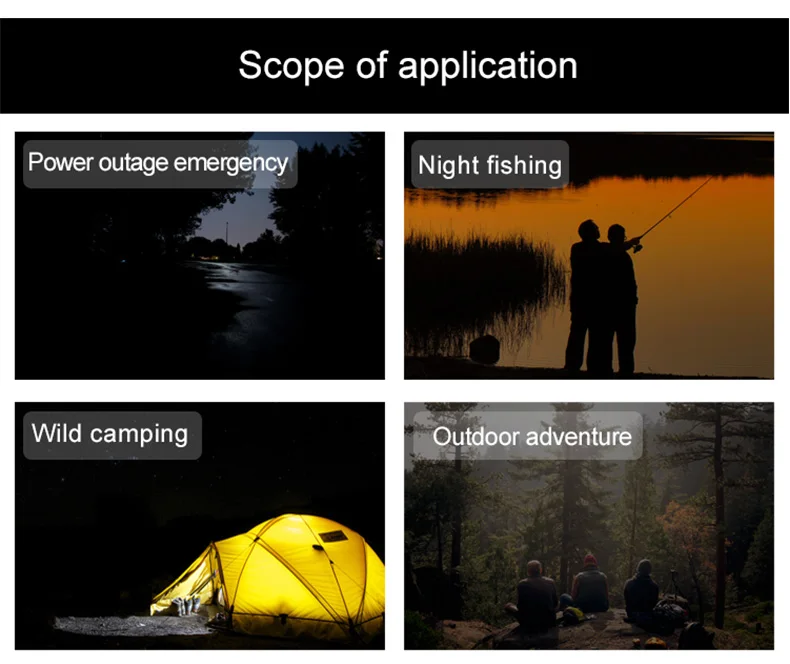 Scope of application

Power outage emergency

Night fishing

Wild camping

Outdoor adventure